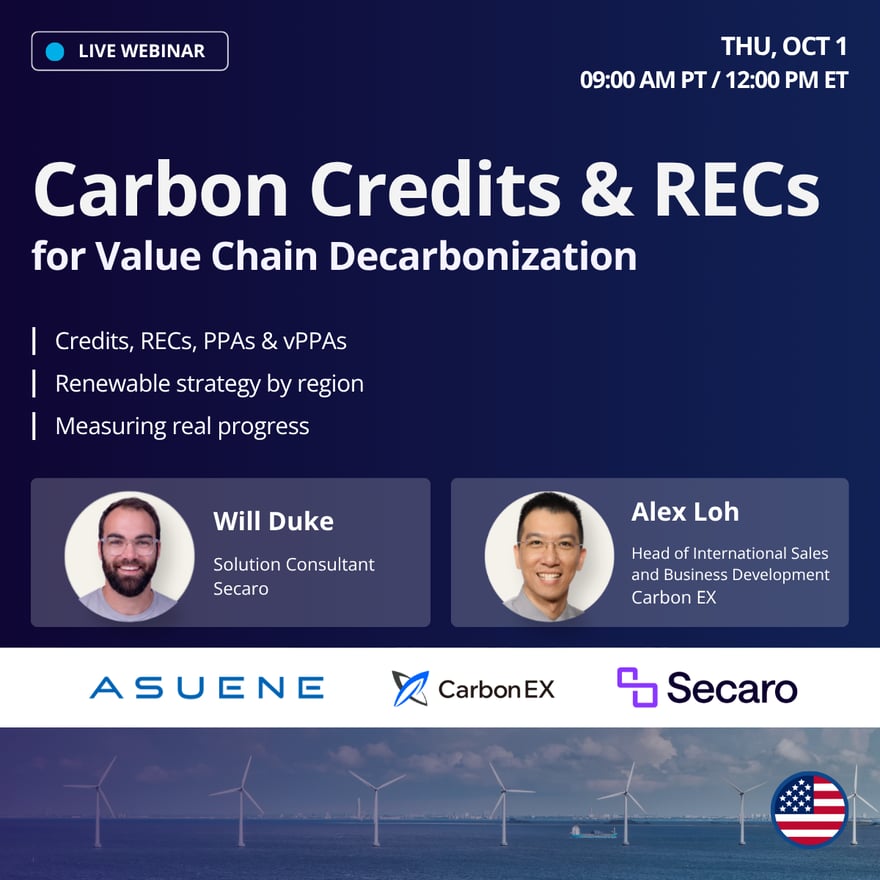 LIVE WEBINAR

THU, OCT 1
09:00 AM PT / 12:00 PM ET

Carbon Credits & RECs
for Value Chain Decarbonization

Credits, RECs, PPAs & vPPAs
Renewable strategy by region
Measuring real progress

Will Duke
Solution Consultant
Secaro

Alex Loh
Head of International Sales and Business Development
Carbon EX

ASUENE

CarbonEX

Secaro